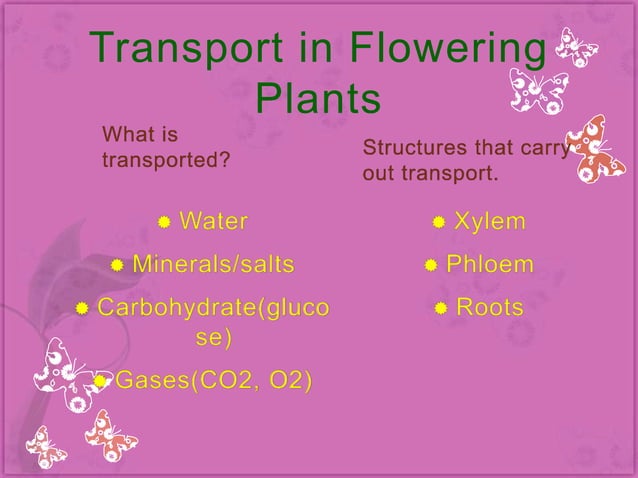 Transport in Flowering Plants

What is transported?

- Water
- Minerals/salts
- Carbohydrate(glucose)
- Gases(CO2, O2)

Structures that carry out transport.

- Xylem
- Phloem
- Roots